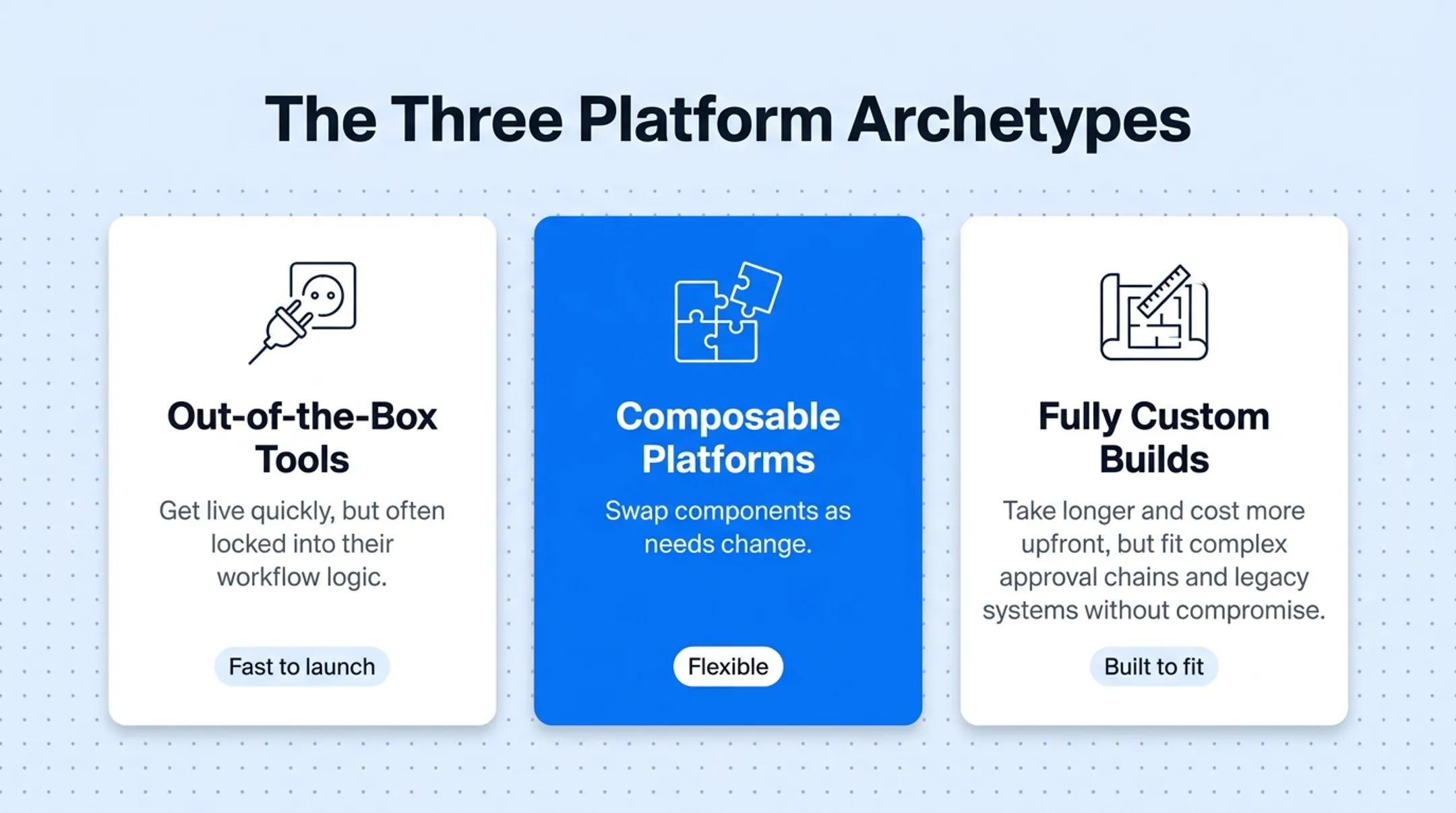 The Three Platform Archetypes

Out-of-the-Box Tools

Get live quickly, but often locked into their workflow logic.

Fast to launch

Composable Platforms

Swap components as needs change.

Flexible

Fully Custom Builds

Take longer and cost more upfront, but fit complex approval chains and legacy systems without compromise.

Built to fit